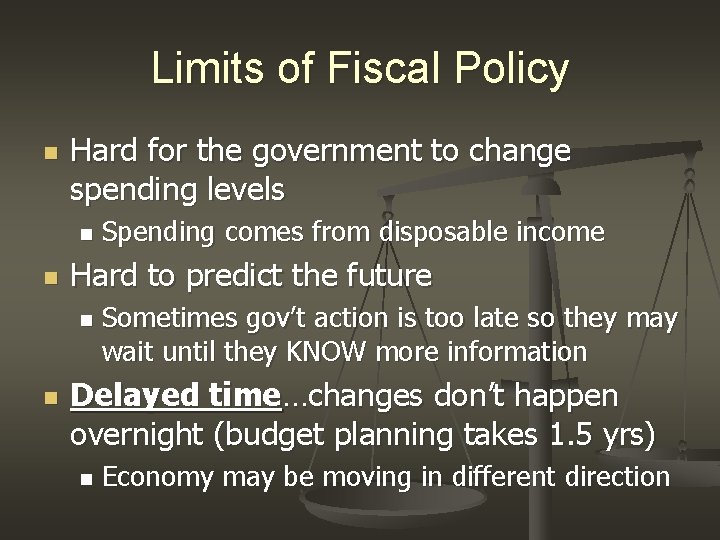 Limits of Fiscal Policy

Hard for the government to change spending levels

Spending comes from disposable income

Hard to predict the future

Sometimes gov't action is too late so they may wait until they KNOW more information

Delayed time…changes don't happen overnight (budget planning takes 1.5 yrs)

Economy may be moving in different direction